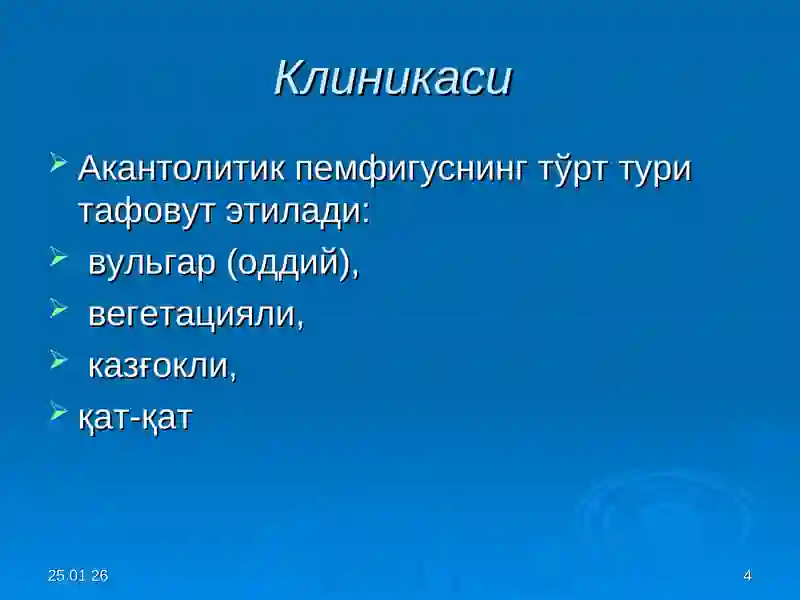 Клиникаси

Акантолитик пемфигуснинг тўрт тури тафовут этилади:

вульгар (оддий),

вегетацияли,

казғокли,

қат-қат

25.01.26

4